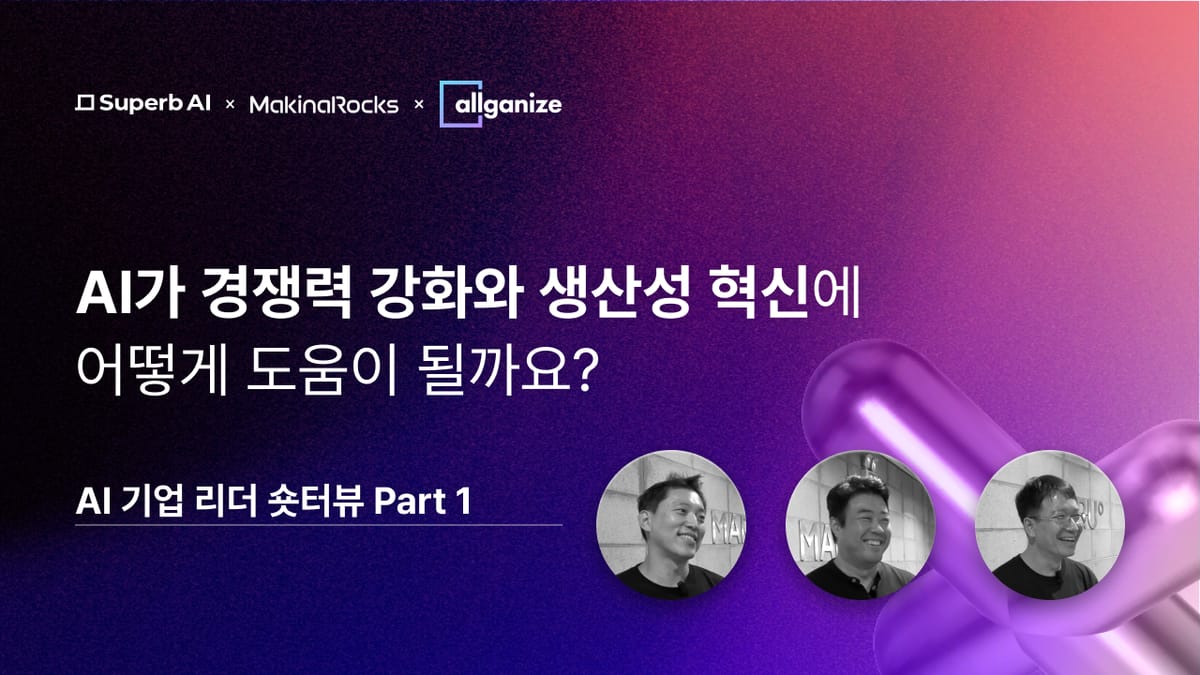 Superb AI × MakinaRocks × allganize

AI가 경쟁력 강화와 생산성 혁신에 어떻게 도움이 될까요?

AI 기업 리더 숏터뷰 Part 1